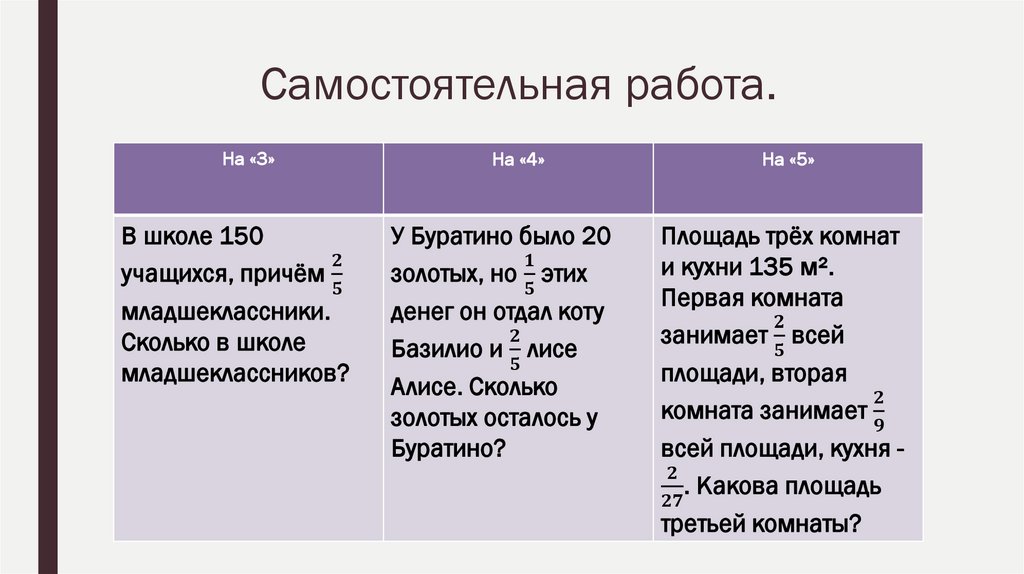 Самостоятельная работа.

| На «3» | На «4» | На «5» |
|---|---|---|
| В школе 150 учащихся, причём $\frac{2}{5}$ младшеклассники. Сколько в школе младшеклассников? | У Буратино было 20 золотых, но $\frac{1}{5}$ этих денег он отдал коту Базилио и $\frac{2}{5}$ лисе Алисе. Сколько золотых осталось у Буратино? | Площадь трёх комнат и кухни 135 м². Первая комната занимает $\frac{2}{5}$ всей площади, вторая комната занимает $\frac{2}{9}$ всей площади, кухня - $\frac{2}{27}$. Какова площадь третьей комнаты? |